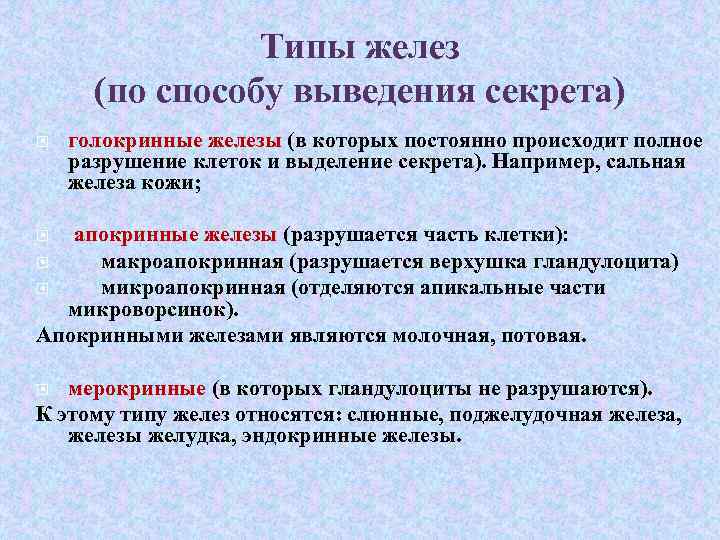 Типы желез
(по способу выведения секрета)

голокринные железы (в которых постоянно происходит полное разрушение клеток и выделение секрета). Например, сальная железа кожи;

апокринные железы (разрушается часть клетки):
макроапокринная (разрушается верхушка гландулоцита)
микроапокринная (отделяются апикальные части микроворсинок).
Апокринными железами являются молочная, потовая.

мерокринные (в которых гландулоциты не разрушаются).
К этому типу желез относятся: слюнные, поджелудочная железа, железы желудка, эндокринные железы.